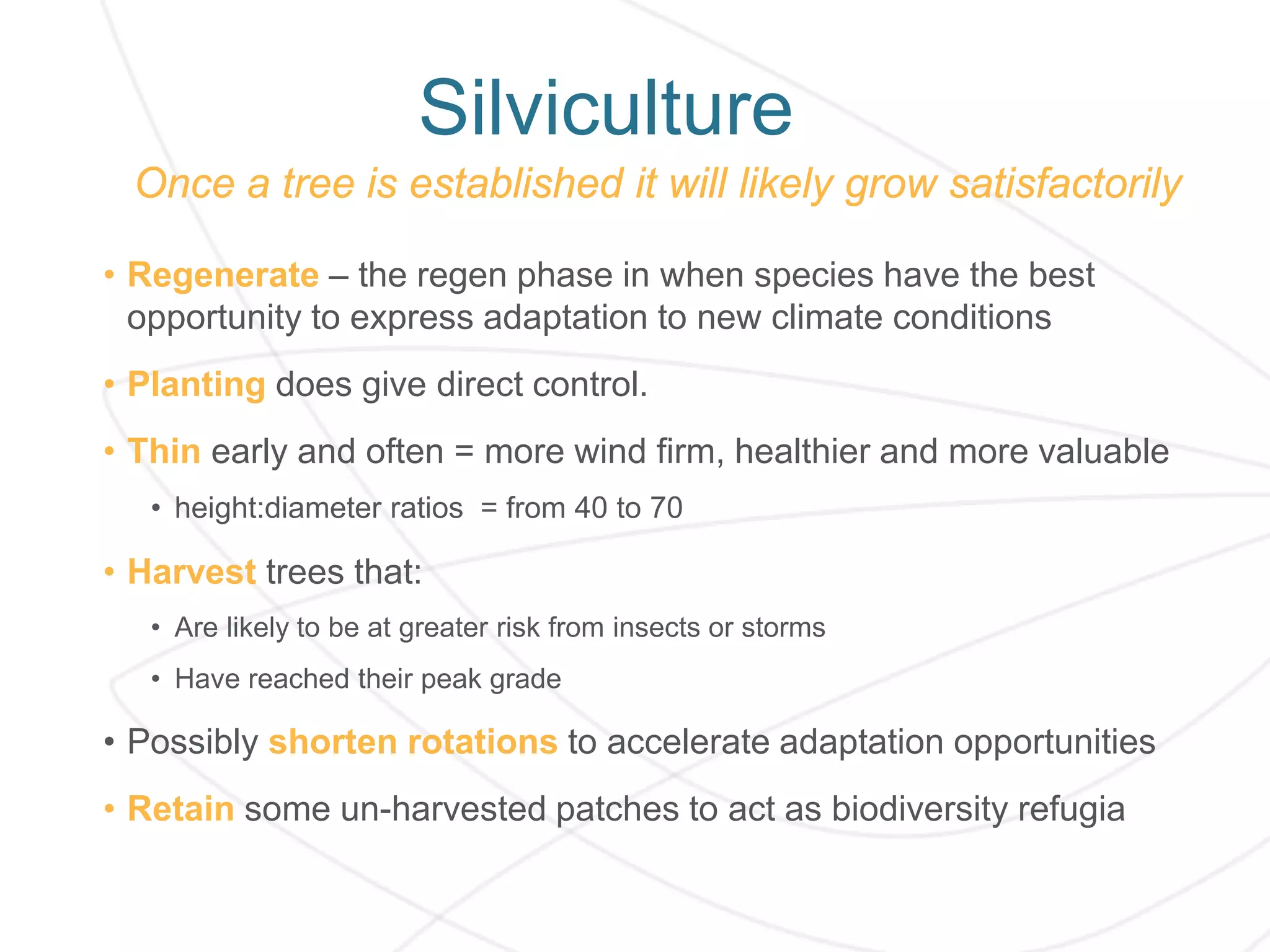 Silviculture

Once a tree is established it will likely grow satisfactorily

• Regenerate – the regen phase in when species have the best opportunity to express adaptation to new climate conditions

• Planting does give direct control.

• Thin early and often = more wind firm, healthier and more valuable

• height:diameter ratios = from 40 to 70

• Harvest trees that:

• Are likely to be at greater risk from insects or storms

• Have reached their peak grade

• Possibly shorten rotations to accelerate adaptation opportunities

• Retain some un-harvested patches to act as biodiversity refugia